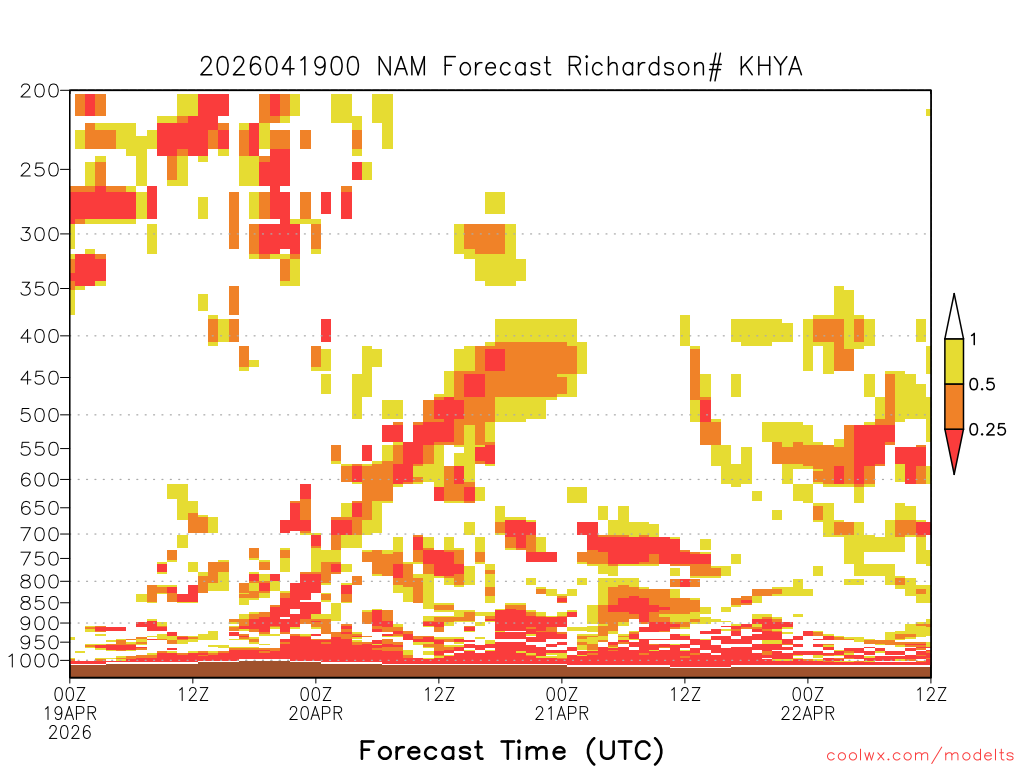 2026041900 NAM Forecast Richardson# KHYA

200
250
300
350
400
450
500
550
600
650
700
750
800
850
900
950
1000

1
0.5
0.25

00Z
19APR
2026
12Z
00Z
20APR
12Z
00Z
21APR
12Z
00Z
22APR
12Z

Forecast Time (UTC)

coolwx.com/modelts